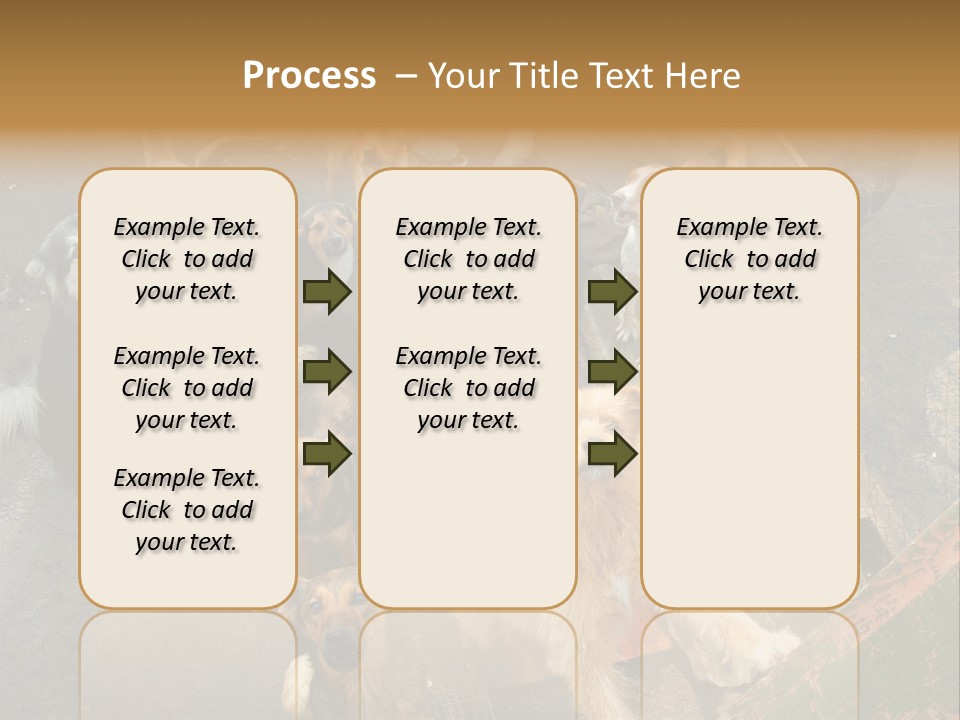 Process – Your Title Text Here

Example Text. Click to add your text.

Example Text. Click to add your text.

Example Text. Click to add your text.

Example Text. Click to add your text.

Example Text. Click to add your text.

Example Text. Click to add your text.